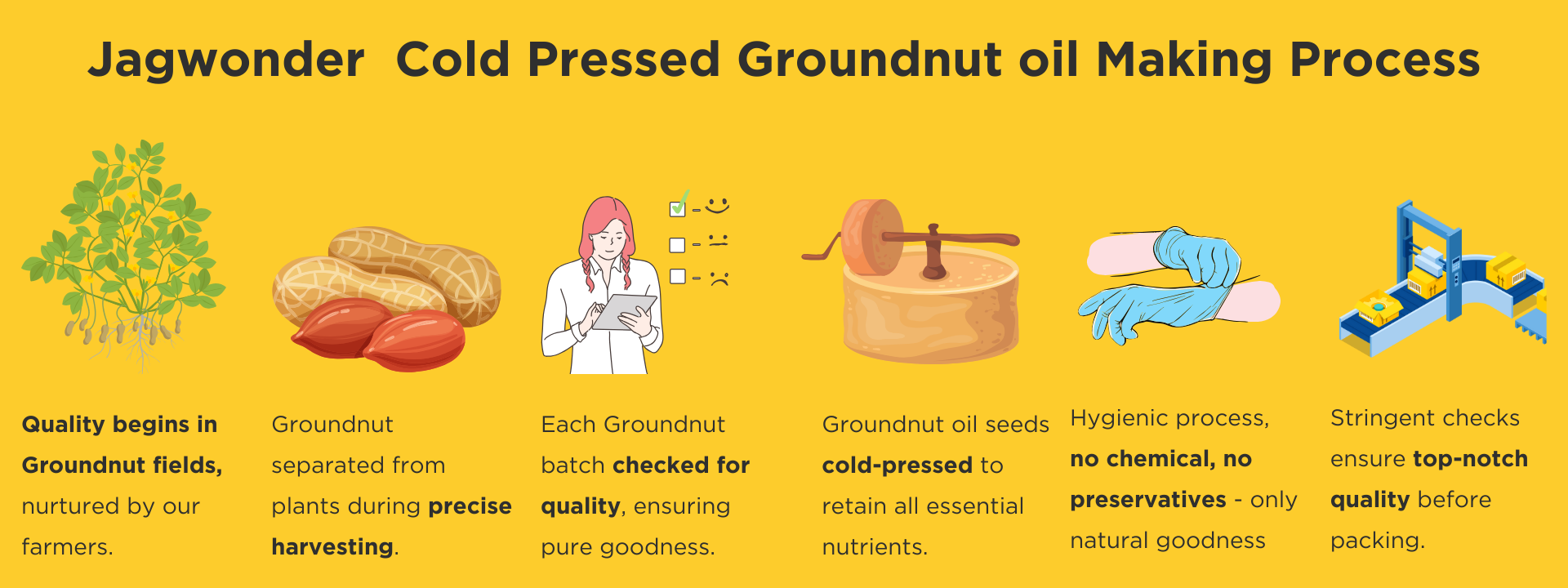 Jagwonder  Cold Pressed Groundnut oil Making Process

Quality begins in Groundnut fields, nurtured by our farmers.

Groundnut separated from plants during precise harvesting.

Each Groundnut batch checked for quality, ensuring pure goodness.

Groundnut oil seeds cold-pressed to retain all essential nutrients.

Hygienic process, no chemical, no preservatives - only natural goodness

Stringent checks ensure top-notch quality before packing.